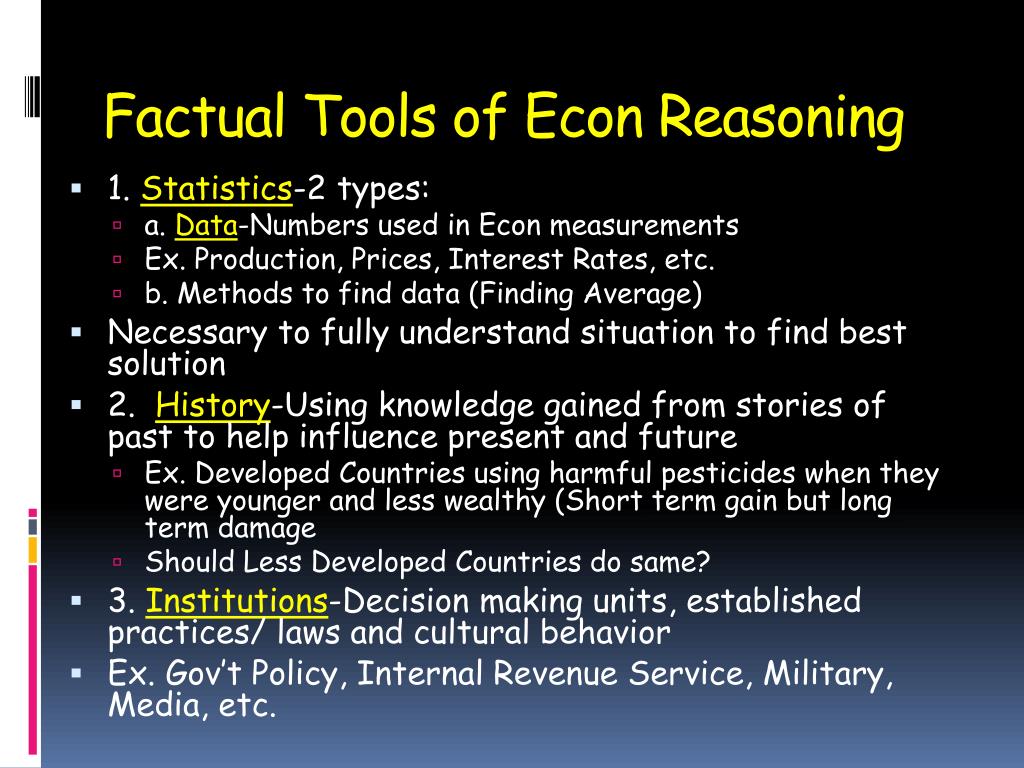 Factual Tools of Econ Reasoning

1. Statistics-2 types:

a. Data-Numbers used in Econ measurements

Ex. Production, Prices, Interest Rates, etc.

b. Methods to find data (Finding Average)

Necessary to fully understand situation to find best solution

2. History-Using knowledge gained from stories of past to help influence present and future

Ex. Developed Countries using harmful pesticides when they were younger and less wealthy (Short term gain but long term damage

Should Less Developed Countries do same?

3. Institutions-Decision making units, established practices/ laws and cultural behavior

Ex. Gov't Policy, Internal Revenue Service, Military, Media, etc.